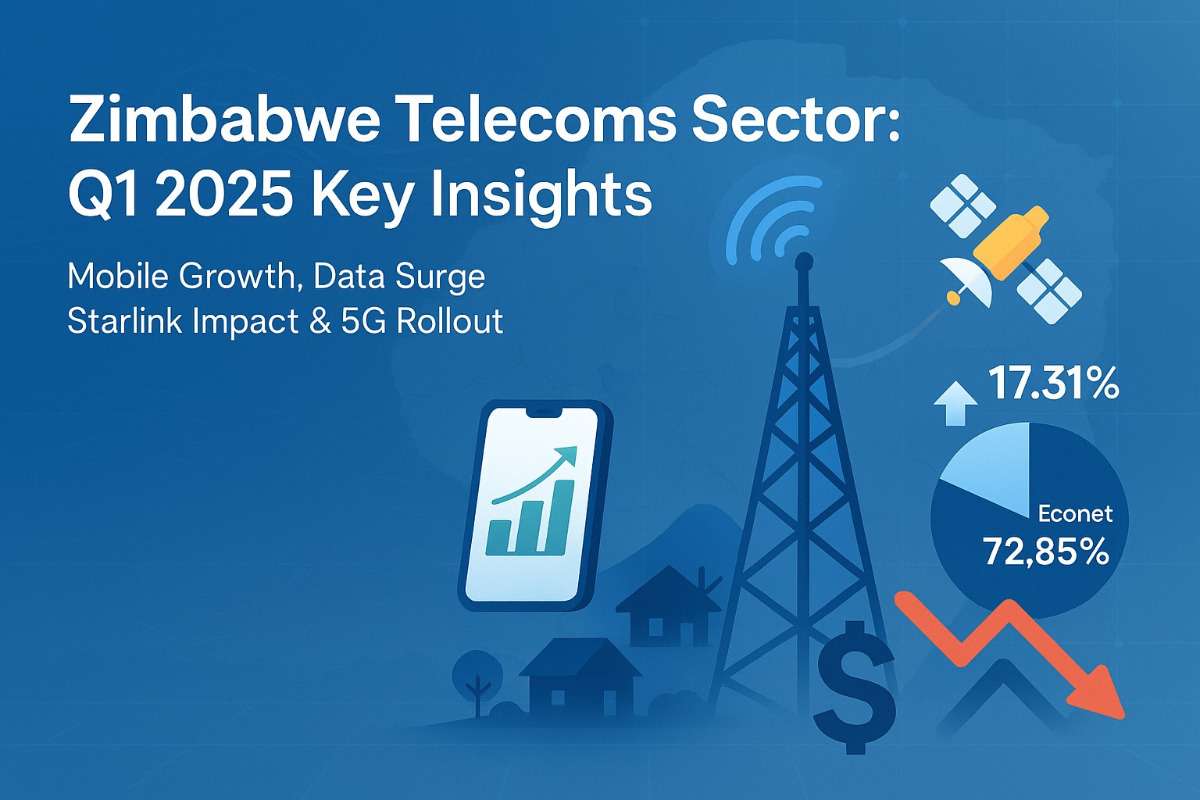 Zimbabwe Telecoms Sector: Q1 2025 Key Insights

Mobile Growth, Data Surge
Starlink Impact & 5G Rollout

17.31%

Econet
72,85%

$